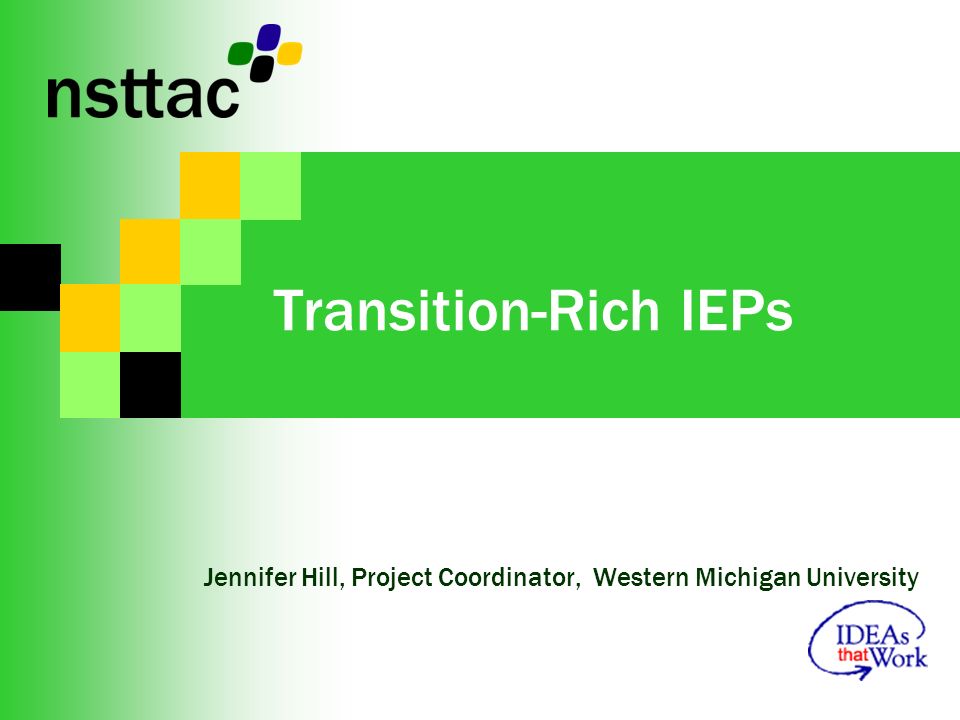 nsttac

Transition-Rich IEPs

Jennifer Hill, Project Coordinator, Western Michigan University

IDEAs that Work